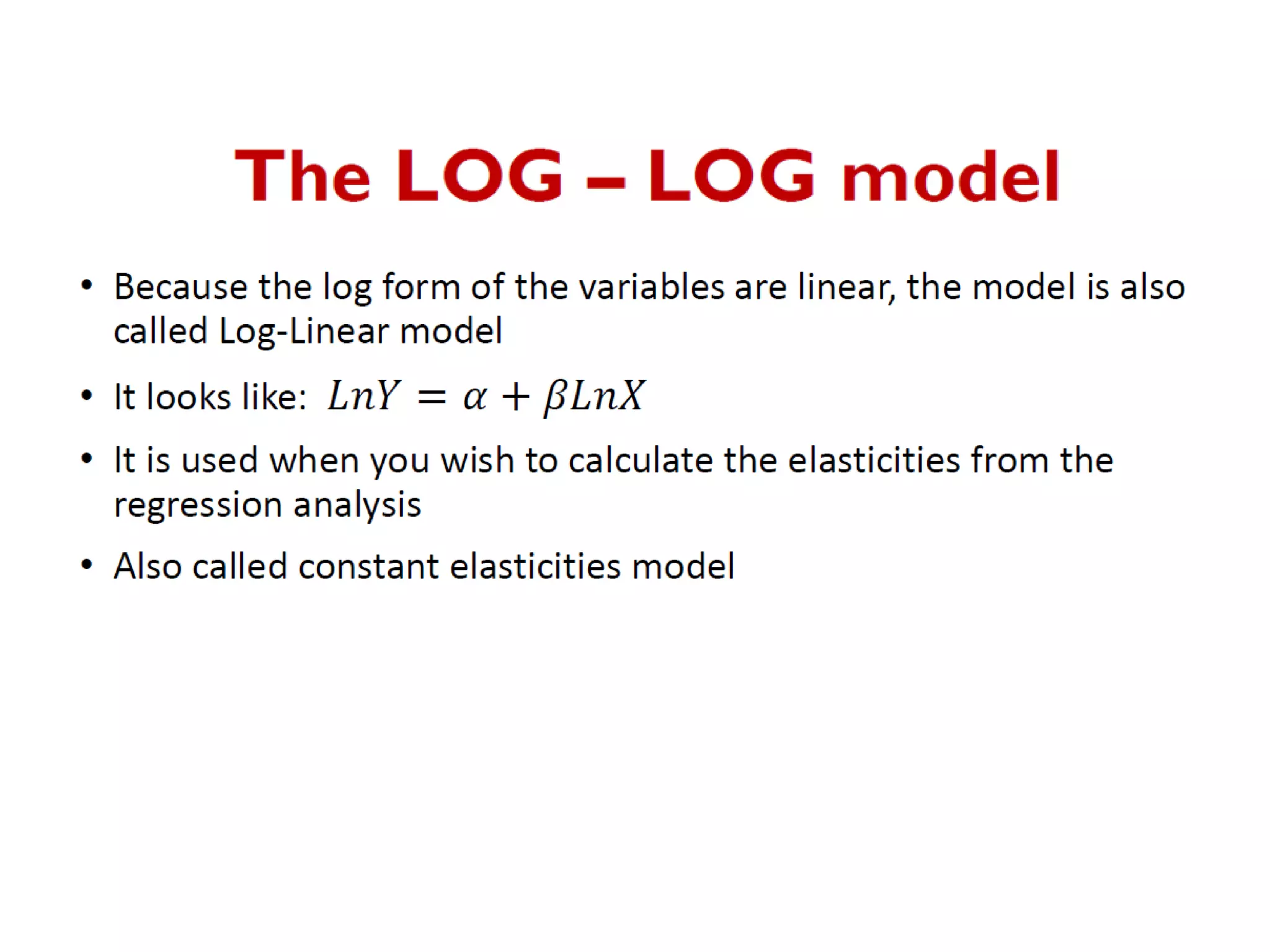 The LOG – LOG model

• Because the log form of the variables are linear, the model is also called Log-Linear model

• It looks like: $LnY = \alpha + \beta LnX$

• It is used when you wish to calculate the elasticities from the regression analysis

• Also called constant elasticities model